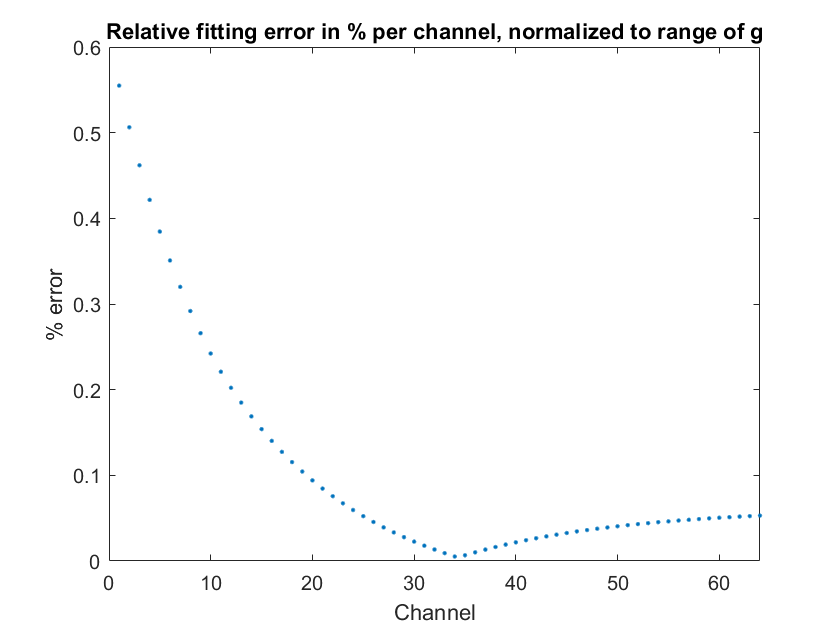 Relative fitting error in % per channel, normalized to range of g

0.6
0.5
0.4
0.3
0.2
0.1
0

% error

0 10 20 30 40 50 60

Channel